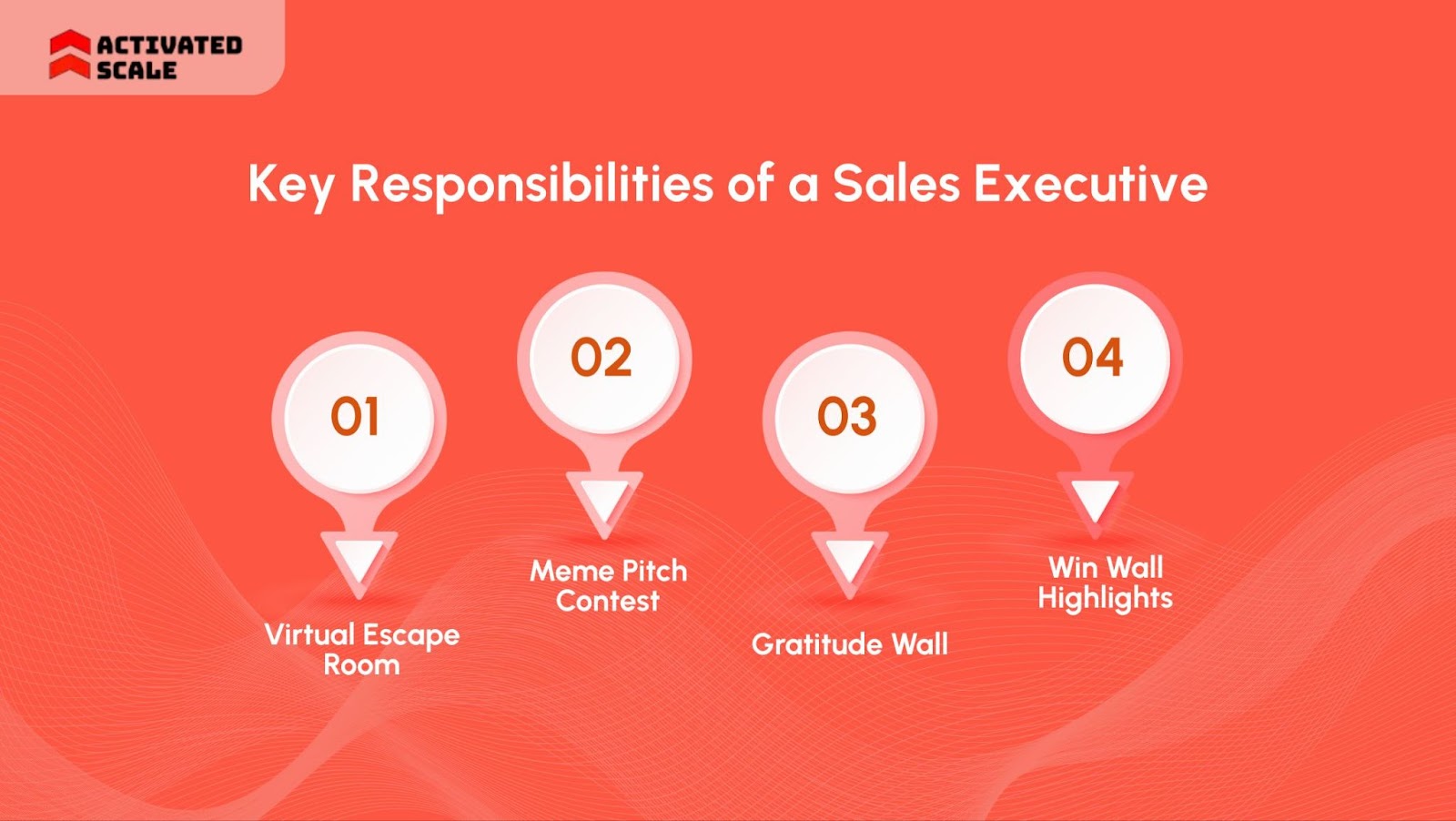 ACTIVATED SCALE

Key Responsibilities of a Sales Executive

01

Virtual Escape Room

02

Meme Pitch Contest

03

Gratitude Wall

04

Win Wall Highlights